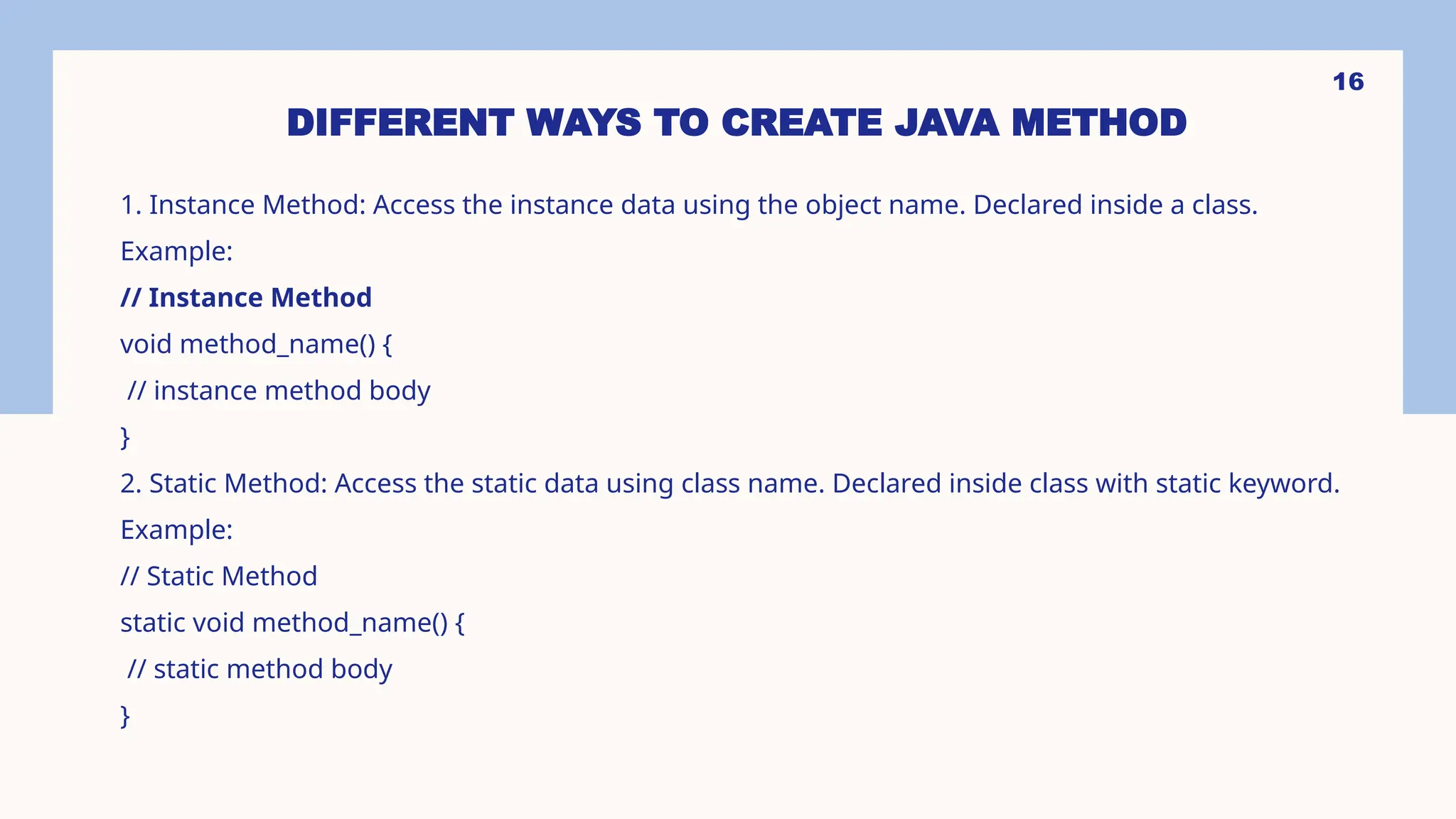 16

DIFFERENT WAYS TO CREATE JAVA METHOD

1. Instance Method: Access the instance data using the object name. Declared inside a class.

Example:

// Instance Method

void method_name() {

// instance method body

}

2. Static Method: Access the static data using class name. Declared inside class with static keyword.

Example:

// Static Method

static void method_name() {

// static method body

}